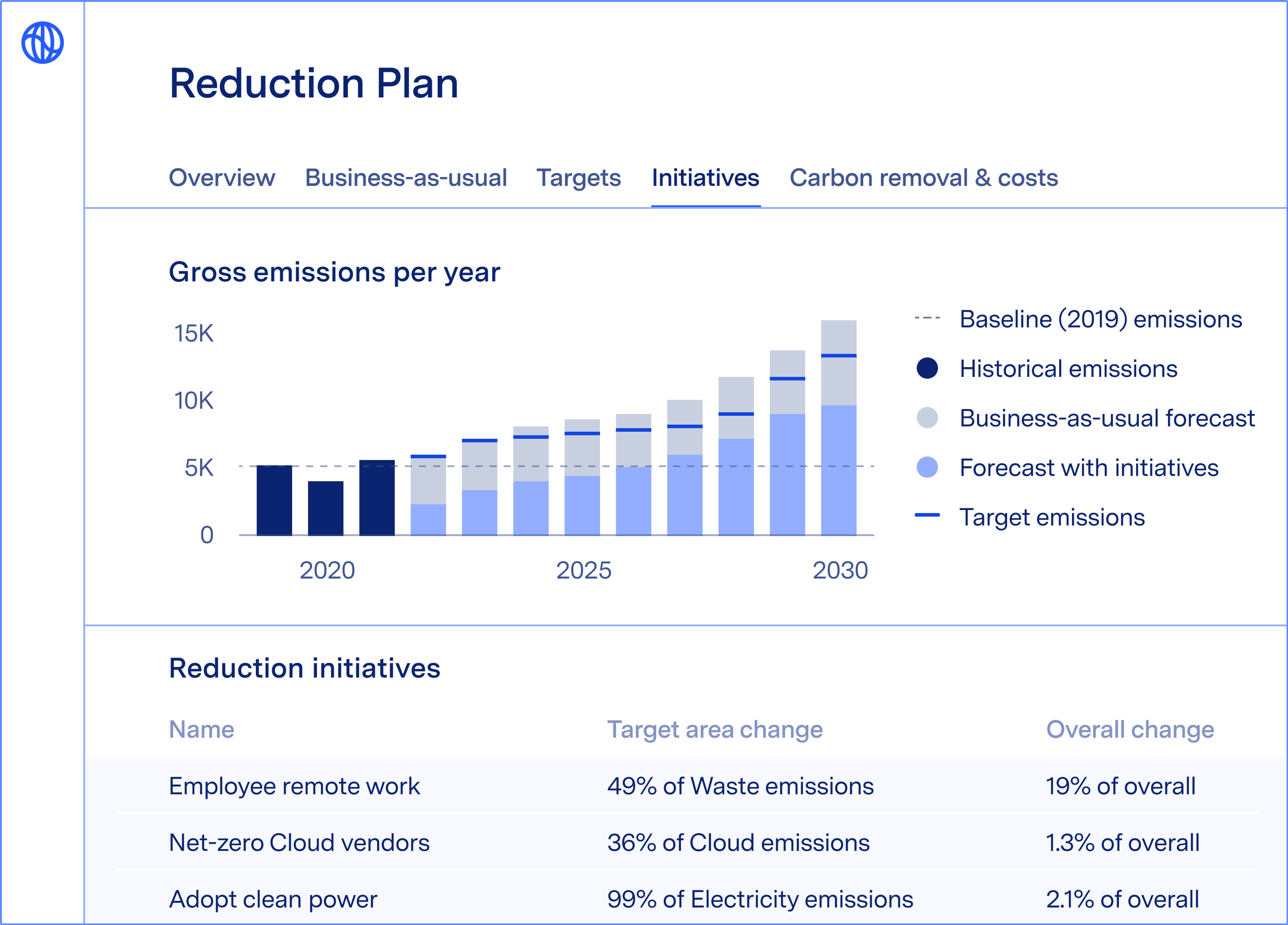 Reduction Plan

Overview Business-as-usual Targets Initiatives Carbon removal & costs

Gross emissions per year

15K
10K
5K
0

2020 2025 2030

Baseline (2019) emissions
Historical emissions
Business-as-usual forecast
Forecast with initiatives
Target emissions

Reduction initiatives

| Name | Target area change | Overall change |
|---|---|---|
| Employee remote work | 49% of Waste emissions | 19% of overall |
| Net-zero Cloud vendors | 36% of Cloud emissions | 1.3% of overall |
| Adopt clean power | 99% of Electricity emissions | 2.1% of overall |